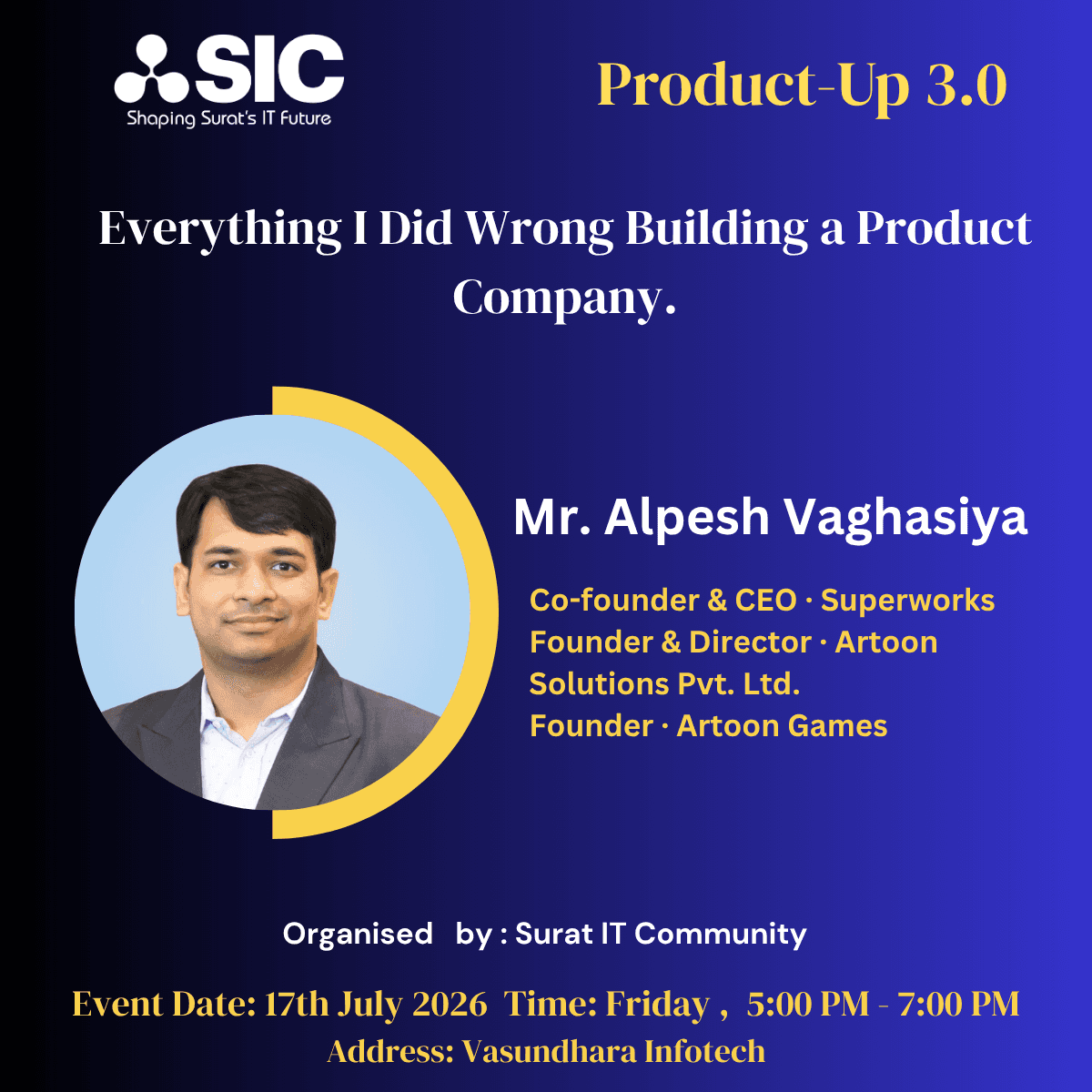 SIC
Shaping Surat's IT Future

Product-Up 3.0

Everything I Did Wrong Building a Product Company.

Mr. Alpesh Vaghasiya

Co-founder & CEO · Superworks
Founder & Director · Artoon Solutions Pvt. Ltd.
Founder · Artoon Games

Organised by : Surat IT Community

Event Date: 17th July 2026 Time: Friday , 5:00 PM - 7:00 PM
Address: Vasundhara Infotech